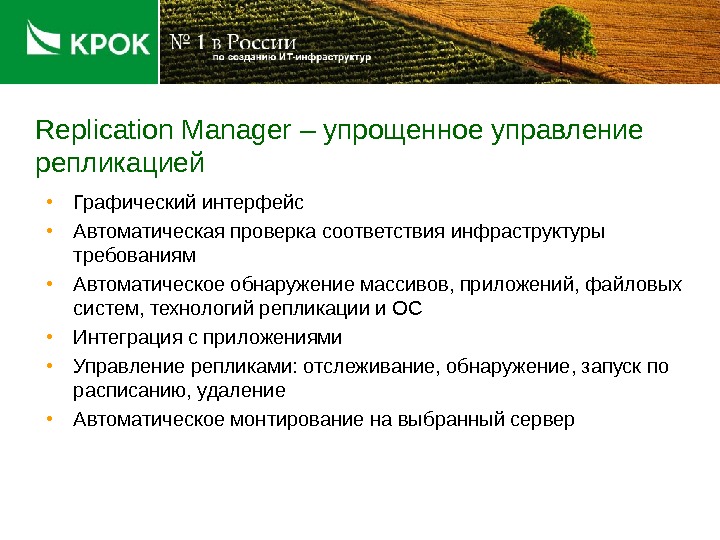 КРОК

№ 1 в России
по созданию ИТ-инфраструктур

Replication Manager – упрощенное управление репликацией

• Графический интерфейс
• Автоматическая проверка соответствия инфраструктуры требованиям
• Автоматическое обнаружение массивов, приложений, файловых систем, технологий репликации и ОС
• Интеграция с приложениями
• Управление репликами: отслеживание, обнаружение, запуск по расписанию, удаление
• Автоматическое монтирование на выбранный сервер